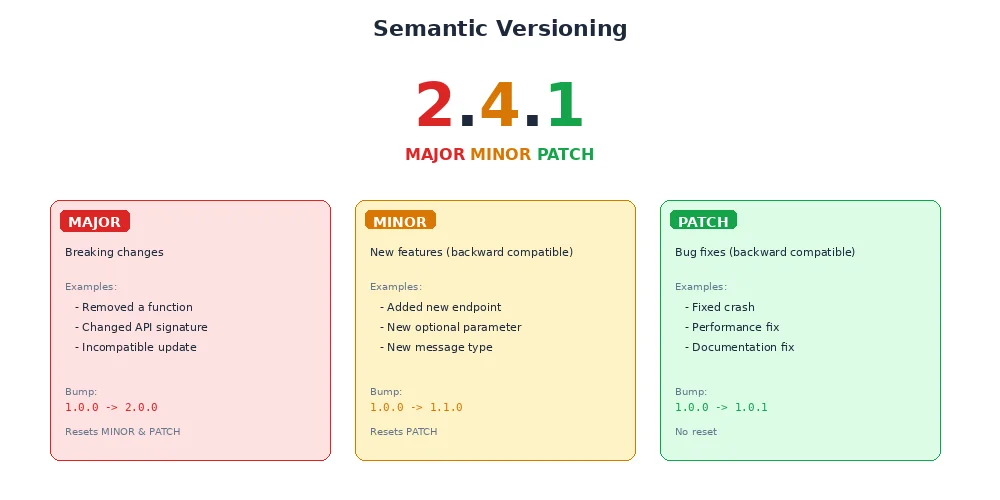 Semantic Versioning

2.4.1

MAJOR MINOR PATCH

MAJOR

Breaking changes

Examples:

- Removed a function
- Changed API signature
- Incompatible update

Bump:
1.0.0 -> 2.0.0

Resets MINOR & PATCH

MINOR

New features (backward compatible)

Examples:

- Added new endpoint
- New optional parameter
- New message type

Bump:
1.0.0 -> 1.1.0

Resets PATCH

PATCH

Bug fixes (backward compatible)

Examples:

- Fixed crash
- Performance fix
- Documentation fix

Bump:
1.0.0 -> 1.0.1

No reset